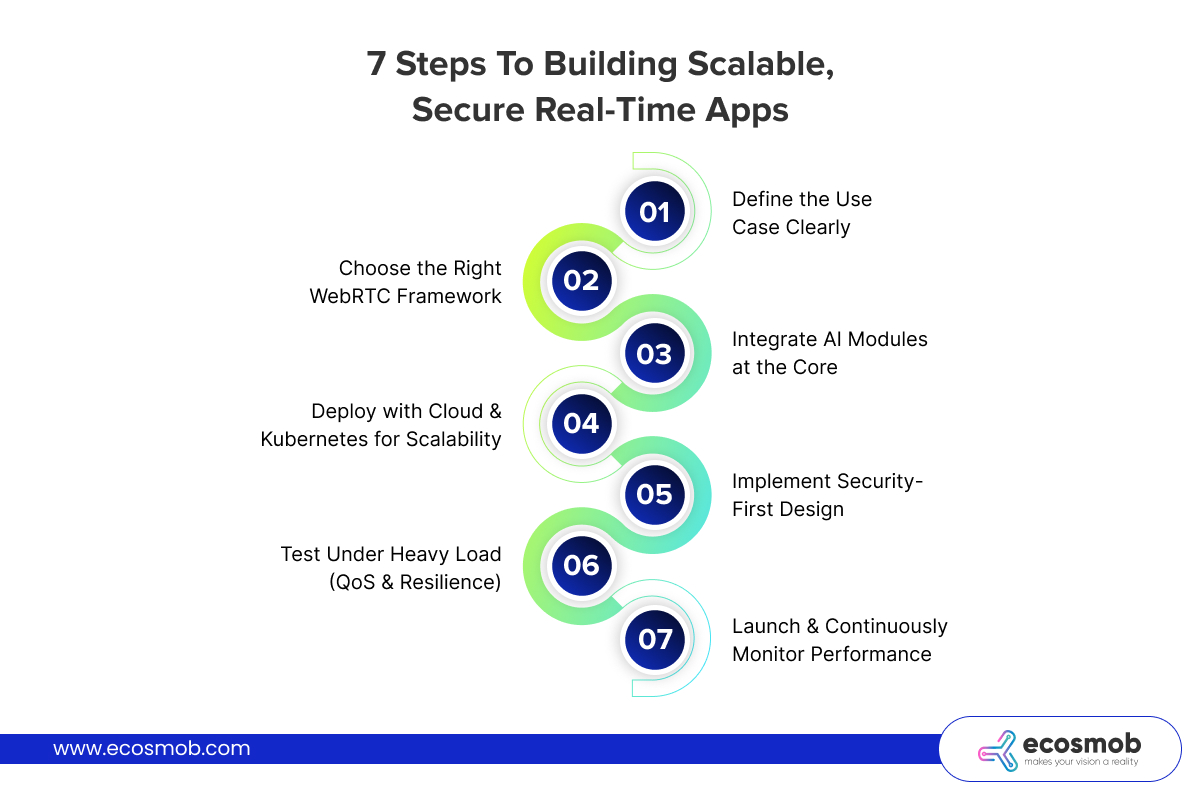 7 Steps To Building Scalable, Secure Real-Time Apps

01
Define the Use Case Clearly

02
Choose the Right WebRTC Framework

03
Integrate AI Modules at the Core

04
Deploy with Cloud & Kubernetes for Scalability

05
Implement Security-First Design

06
Test Under Heavy Load (QoS & Resilience)

07
Launch & Continuously Monitor Performance

www.ecosmob.com

ecosmob
makes your vision a reality